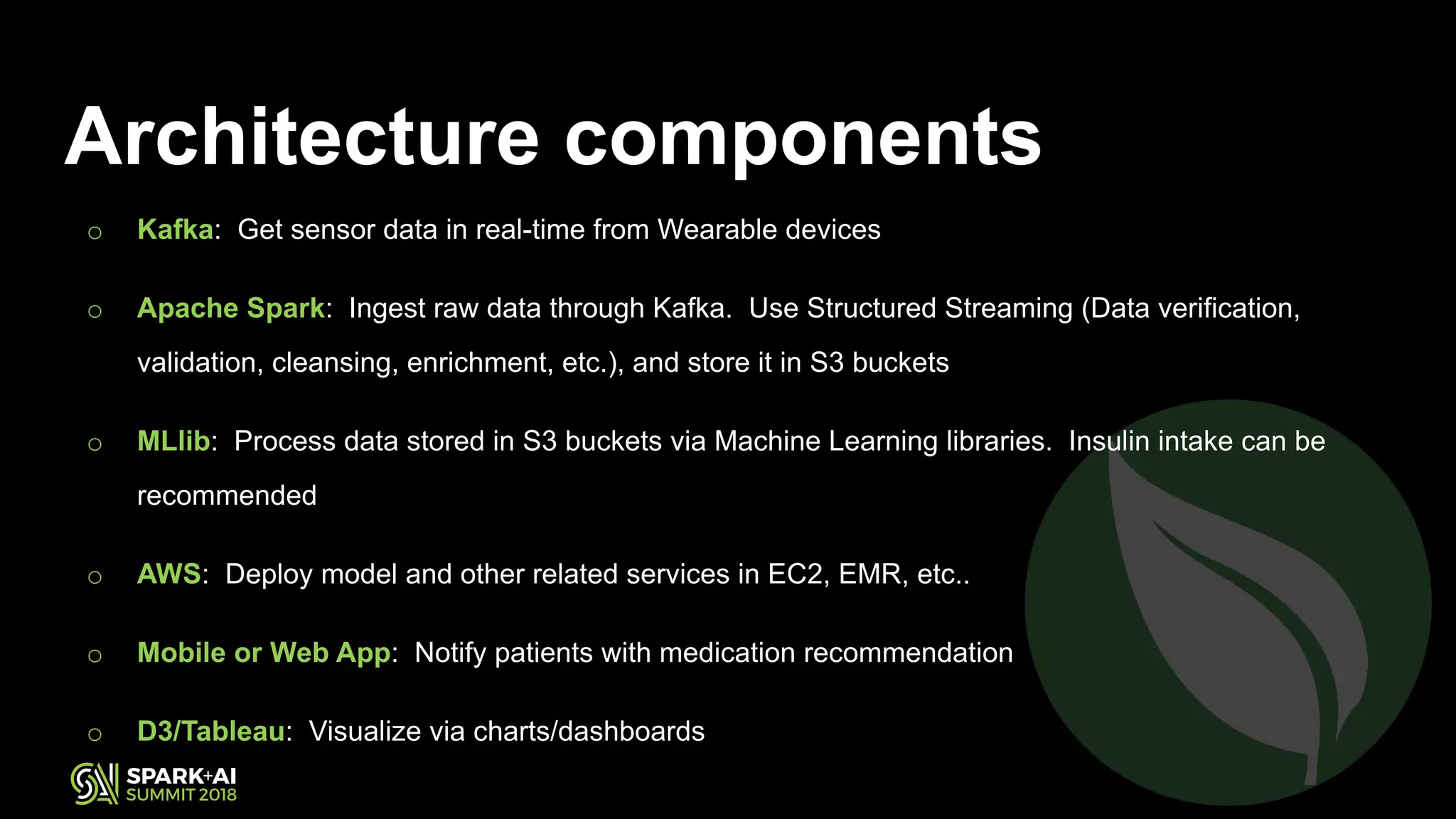 Architecture components

○ Kafka: Get sensor data in real-time from Wearable devices

○ Apache Spark: Ingest raw data through Kafka. Use Structured Streaming (Data verification, validation, cleansing, enrichment, etc.), and store it in S3 buckets

○ MLlib: Process data stored in S3 buckets via Machine Learning libraries. Insulin intake can be recommended

○ AWS: Deploy model and other related services in EC2, EMR, etc..

○ Mobile or Web App: Notify patients with medication recommendation

○ D3/Tableau: Visualize via charts/dashboards

SPARK+AI
SUMMIT 2018